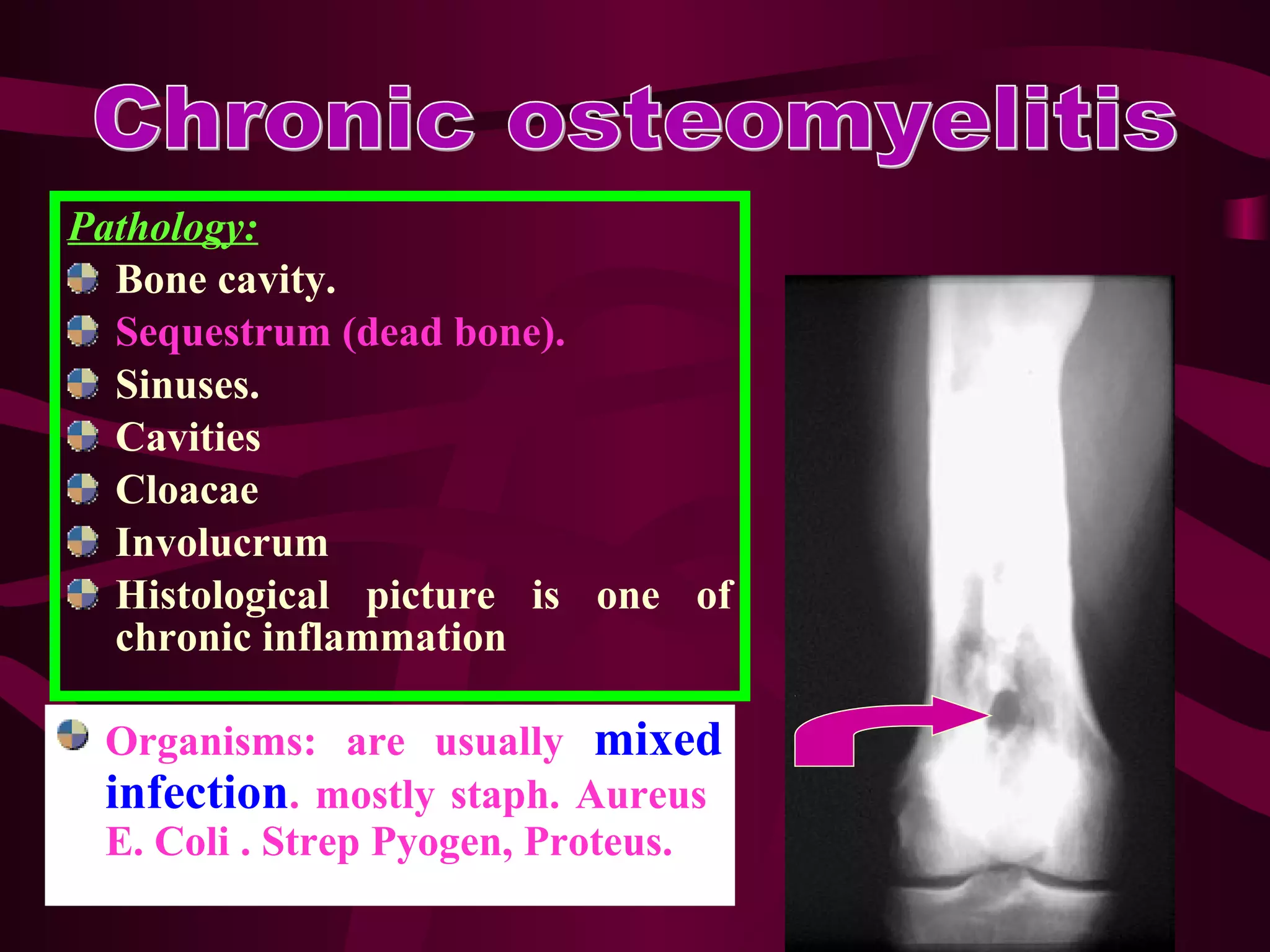 Chronic osteomyelitis

Pathology:

Bone cavity.

Sequestrum (dead bone).

Sinuses.

Cavities

Cloacae

Involucrum

Histological picture is one of chronic inflammation

Organisms: are usually mixed infection. mostly staph. Aureus E. Coli . Strep Pyogen, Proteus.